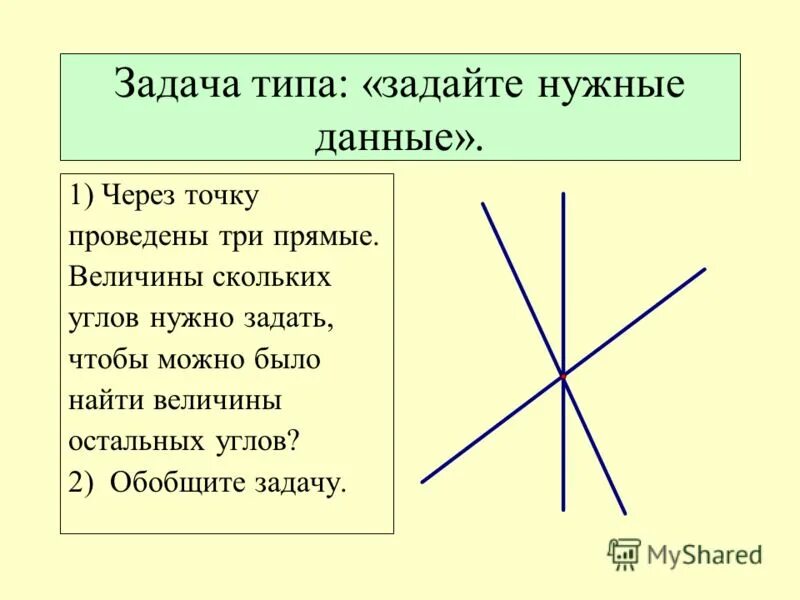 Задача типа: «задайте нужные данные».

1) Через точку проведены три прямые. Величины скольких углов нужно задать, чтобы можно было найти величины остальных углов?
2) Обобщите задачу.

MyShared